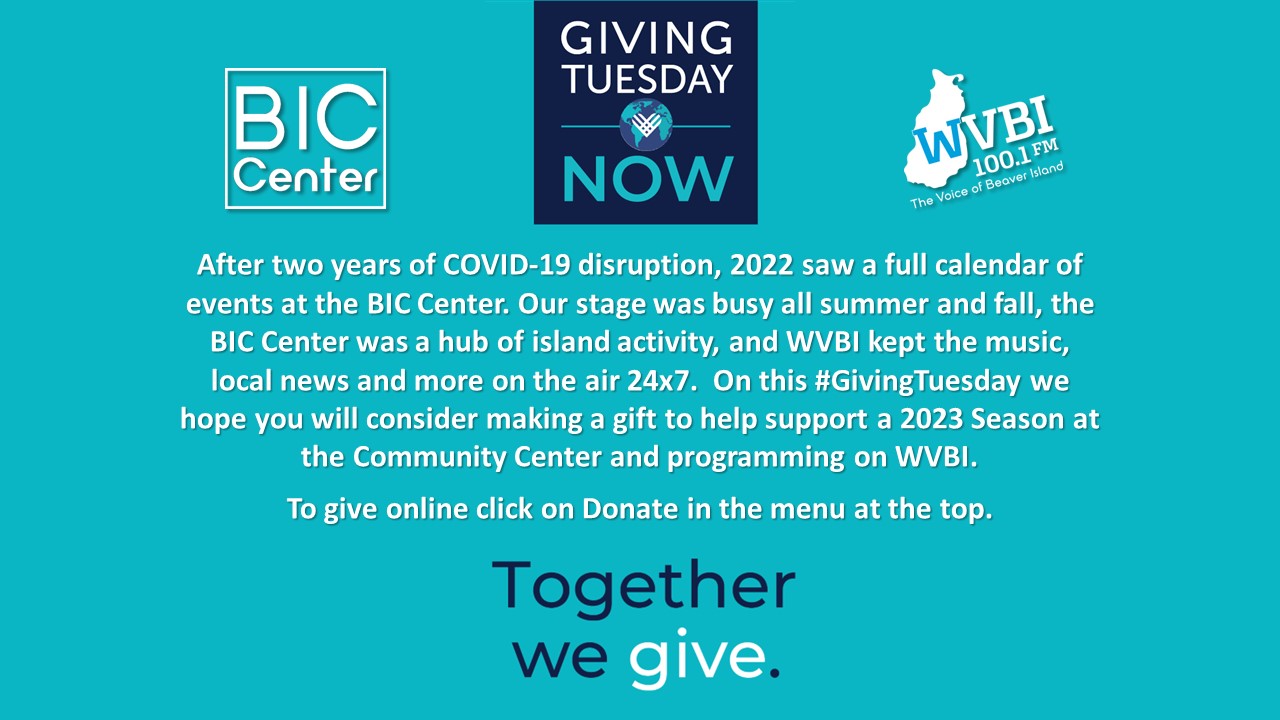 BIC Center

GIVING TUESDAY NOW

WVBI 100.1 FM The Voice of Beaver Island

After two years of COVID-19 disruption, 2022 saw a full calendar of events at the BIC Center. Our stage was busy all summer and fall, the BIC Center was a hub of island activity, and WVBI kept the music, local news and more on the air 24x7. On this #GivingTuesday we hope you will consider making a gift to help support a 2023 Season at the Community Center and programming on WVBI.

To give online click on Donate in the menu at the top.

Together we give.